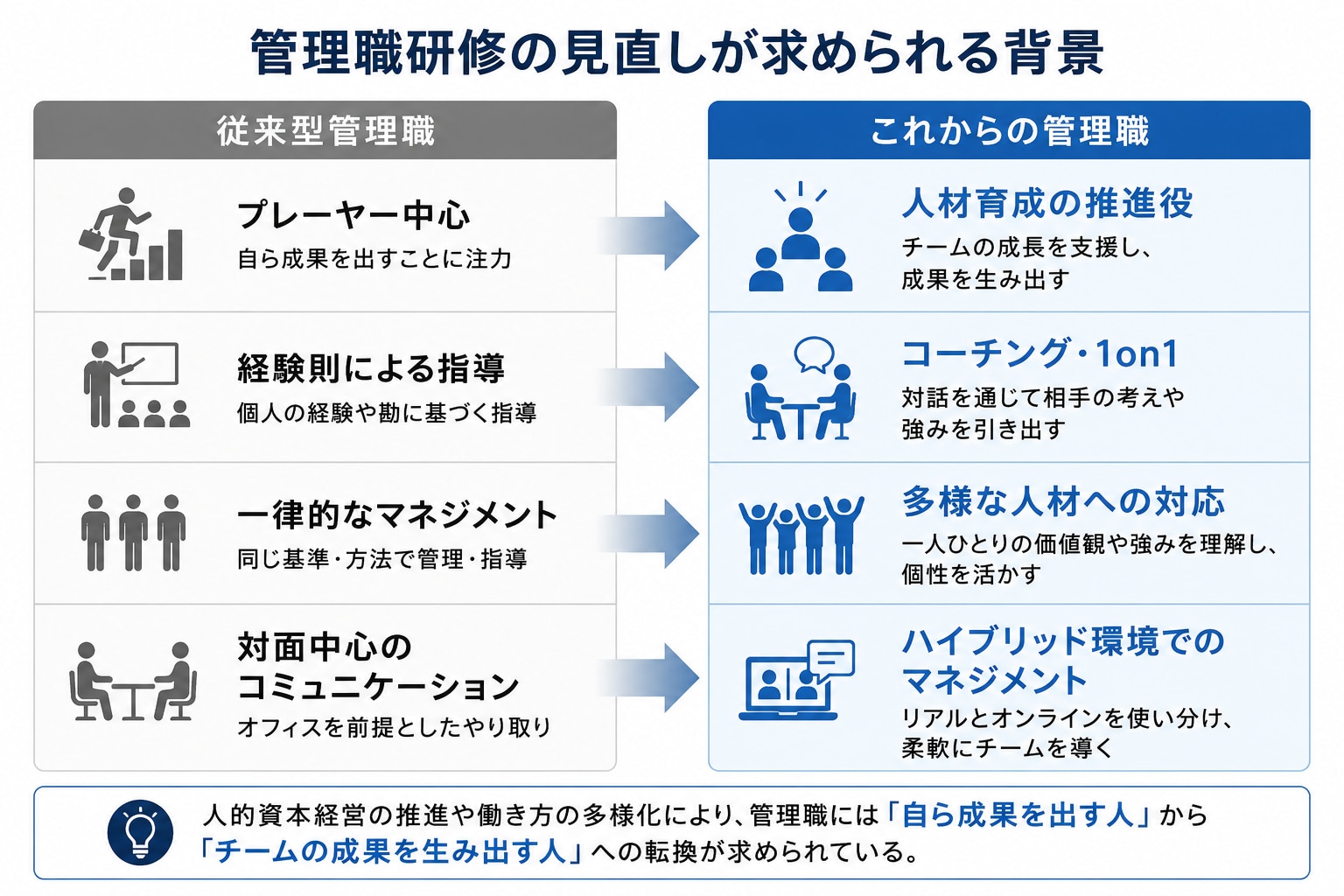 管理職研修の見直しが求められる背景

従来型管理職

プレーヤー中心
自ら成果を出すことに注力

経験則による指導
個人の経験や勘に基づく指導

一律的なマネジメント
同じ基準・方法で管理・指導

対面中心のコミュニケーション
オフィスを前提としたやり取り

これからの管理職

人材育成の推進役
チームの成長を支援し、成果を生み出す

コーチング・1on1
対話を通じて相手の考えや強みを引き出す

多様な人材への対応
一人ひとりの価値観や強みを理解し、個性を活かす

ハイブリッド環境でのマネジメント
リアルとオンラインを使い分け、柔軟にチームを導く

人的資本経営の推進や働き方の多様化により、管理職には「自ら成果を出す人」から「チームの成果を生み出す人」への転換が求められている。